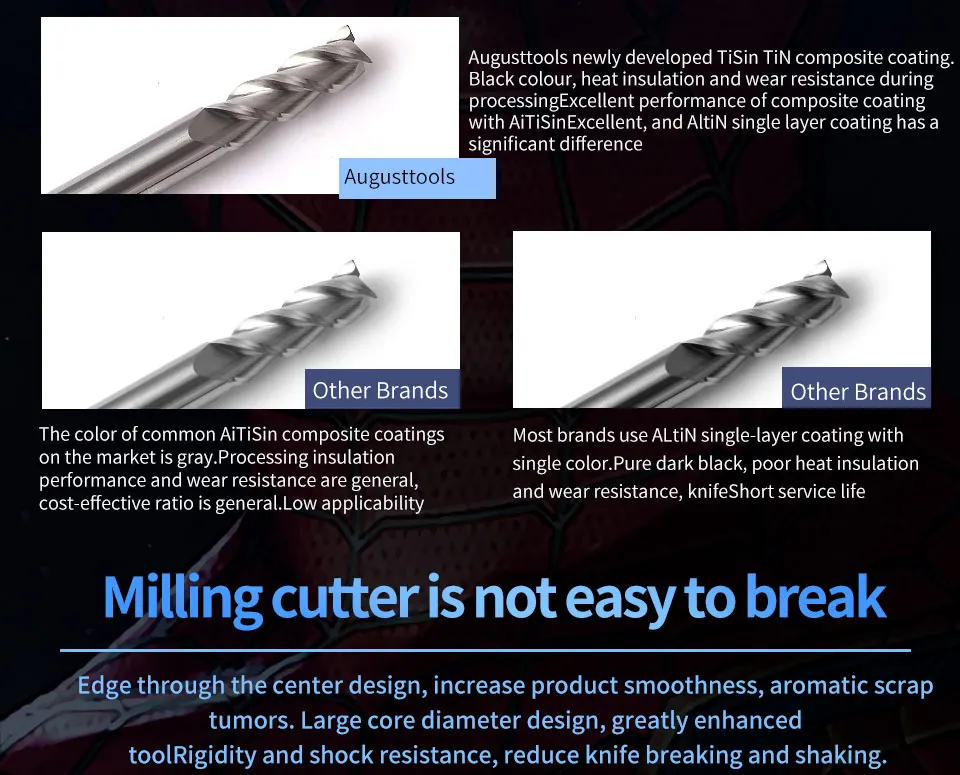 Augusttools

Augusttools newly developed TiSin TiN composite coating. Black colour, heat insulation and wear resistance during processingExcellent performance of composite coating with AiTiSinExcellent, and AltiN single layer coating has a significant difference

Other Brands

The color of common AiTiSin composite coatings on the market is gray.Processing insulation performance and wear resistance are general, cost-effective ratio is general.Low applicability

Other Brands

Most brands use ALtiN single-layer coating with single color.Pure dark black, poor heat insulation and wear resistance, knifeShort service life

Milling cutter is not easy to break

Edge through the center design, increase product smoothness, aromatic scrap tumors. Large core diameter design, greatly enhanced toolRigidity and shock resistance, reduce knife breaking and shaking.